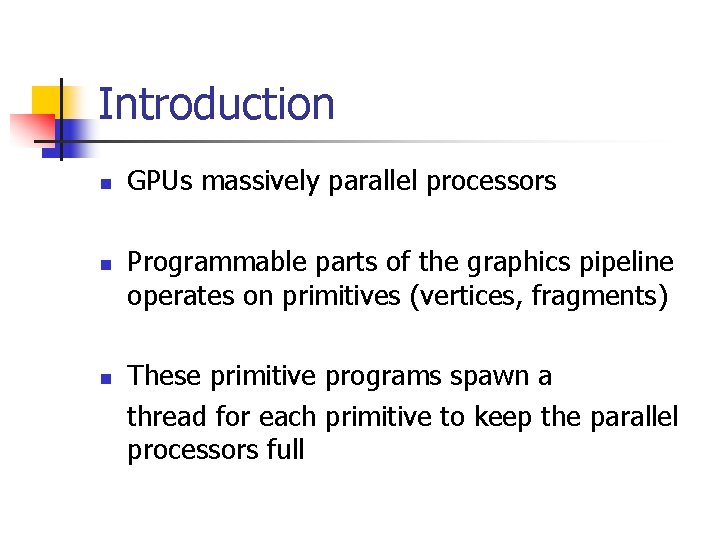 Introduction

- GPUs massively parallel processors

- Programmable parts of the graphics pipeline operates on primitives (vertices, fragments)

- These primitive programs spawn a

thread for each primitive to keep the parallel processors full